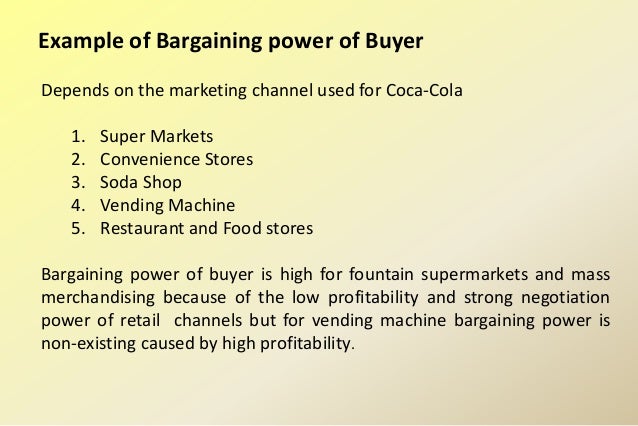 Example of Bargaining power of Buyer

Depends on the marketing channel used for Coca-Cola

1. Super Markets
2. Convenience Stores
3. Soda Shop
4. Vending Machine
5. Restaurant and Food stores

Bargaining power of buyer is high for fountain supermarkets and mass merchandising because of the low profitability and strong negotiation power of retail channels but for vending machine bargaining power is non-existing caused by high profitability.